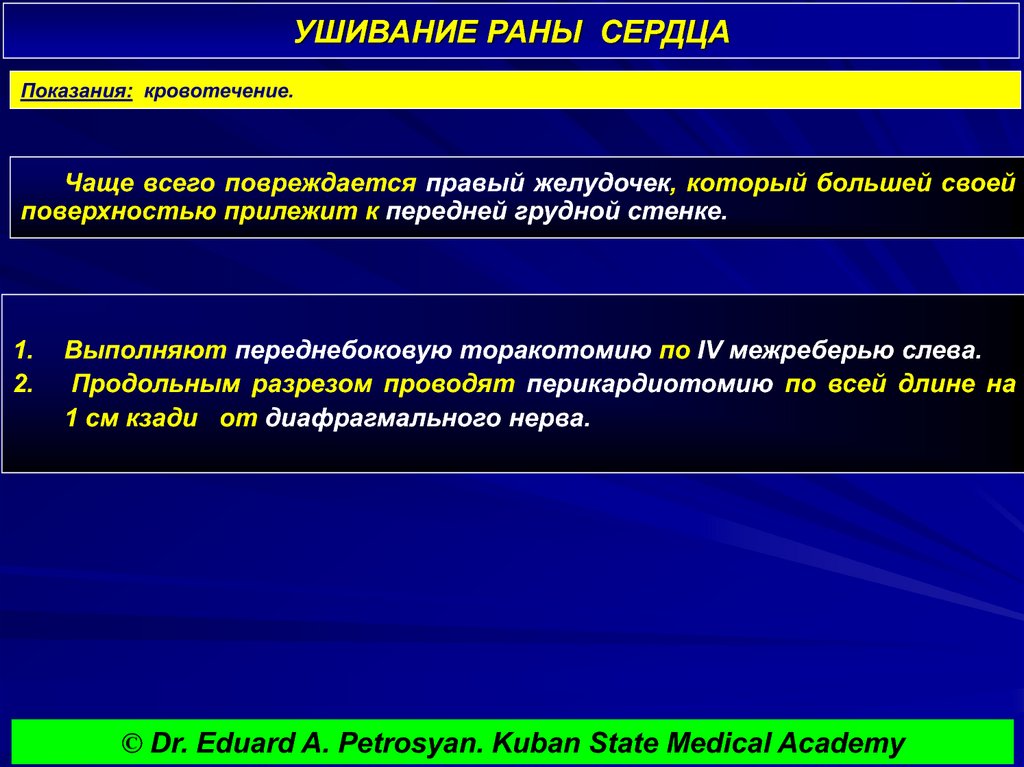 УШИВАНИЕ РАНЫ СЕРДЦА

Показания: кровотечение.

Чаще всего повреждается правый желудочек, который большей своей поверхностью прилежит к передней грудной стенке.

1. Выполняют переднебоковую торакотомию по IV межреберью слева.
2. Продольным разрезом проводят перикардиотомию по всей длине на 1 см кзади от диафрагмального нерва.

© Dr. Eduard A. Petrosyan. Kuban State Medical Academy